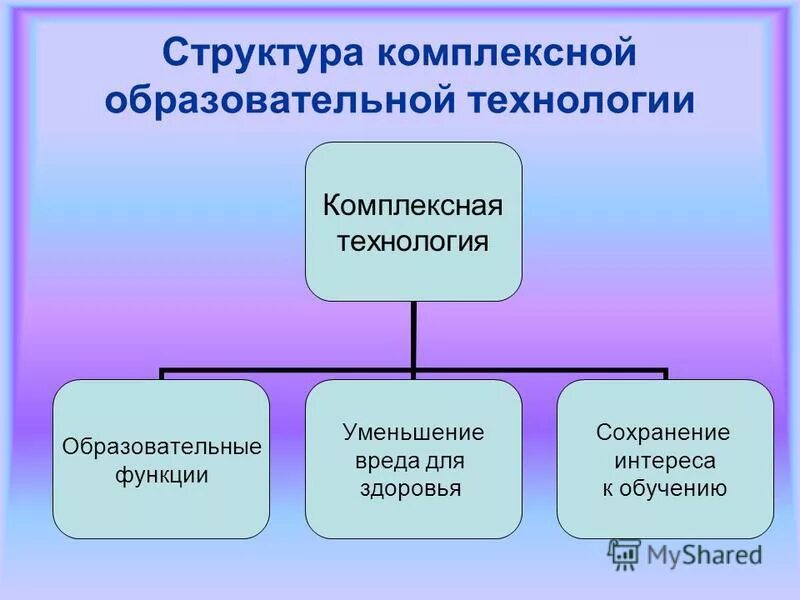 Структура комплексной образовательной технологии

Комплексная технология

Образовательные функции

Уменьшение вреда для здоровья

Сохранение интереса к обучению

MyShared